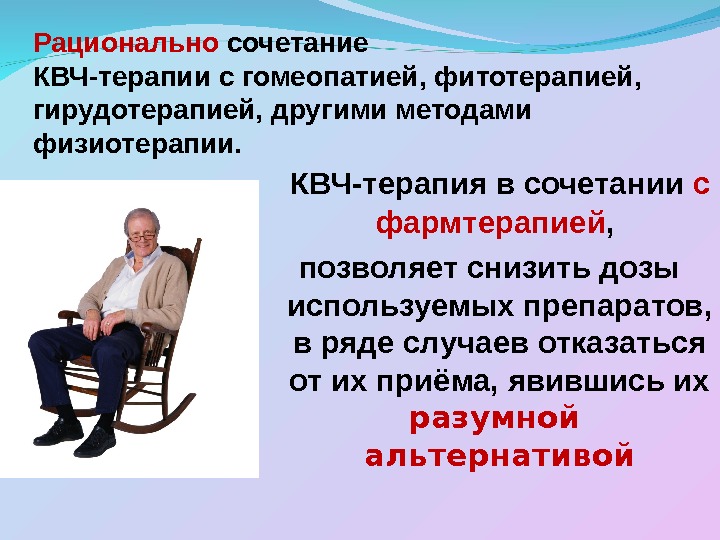 Рационально сочетание КВЧ-терапии с гомеопатией, фитотерапией, гирудотерапией, другими методами физиотерапии.

КВЧ-терапия в сочетании с фармтерапией,

позволяет снизить дозы используемых препаратов, в ряде случаев отказаться от их приёма, явившись их разумной альтернативой